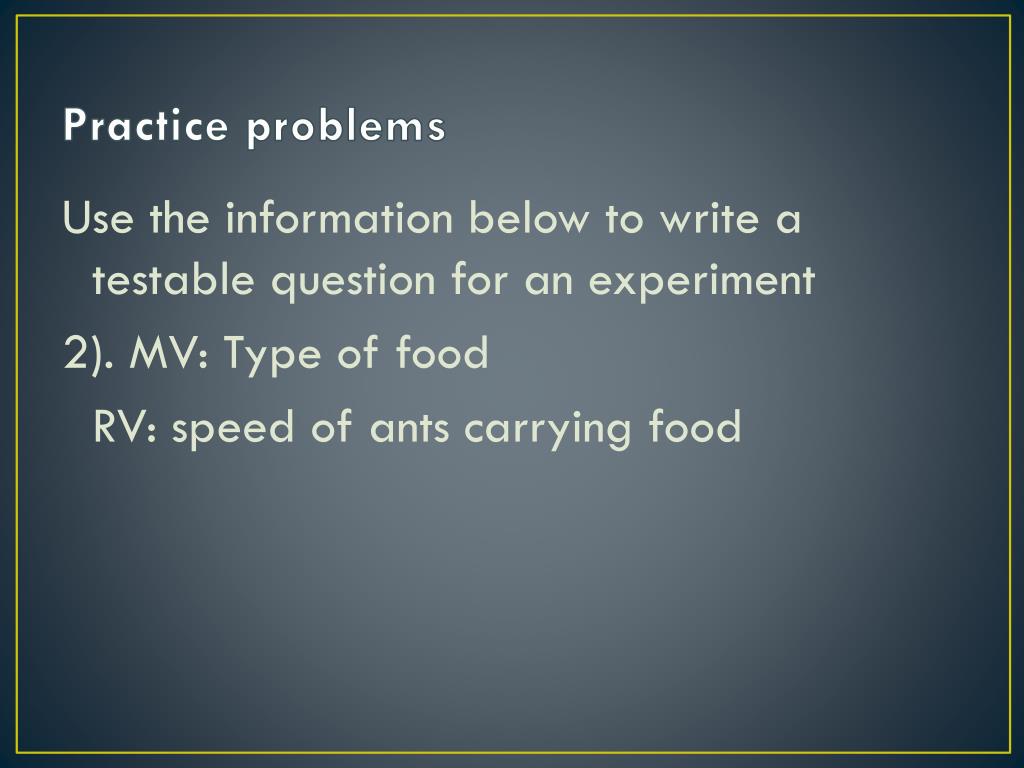 Practice problems

Use the information below to write a testable question for an experiment

2). MV: Type of food

RV: speed of ants carrying food